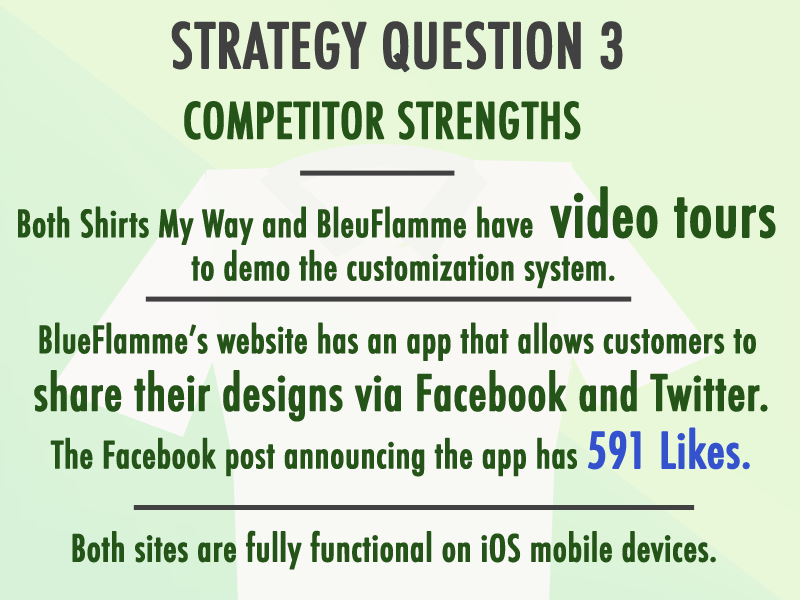 STRATEGY QUESTION 3

COMPETITOR STRENGTHS

Both Shirts My Way and BleuFlamme have video tours to demo the customization system.

BlueFlamme's website has an app that allows customers to share their designs via Facebook and Twitter. The Facebook post announcing the app has 591 Likes.

Both sites are fully functional on iOS mobile devices.